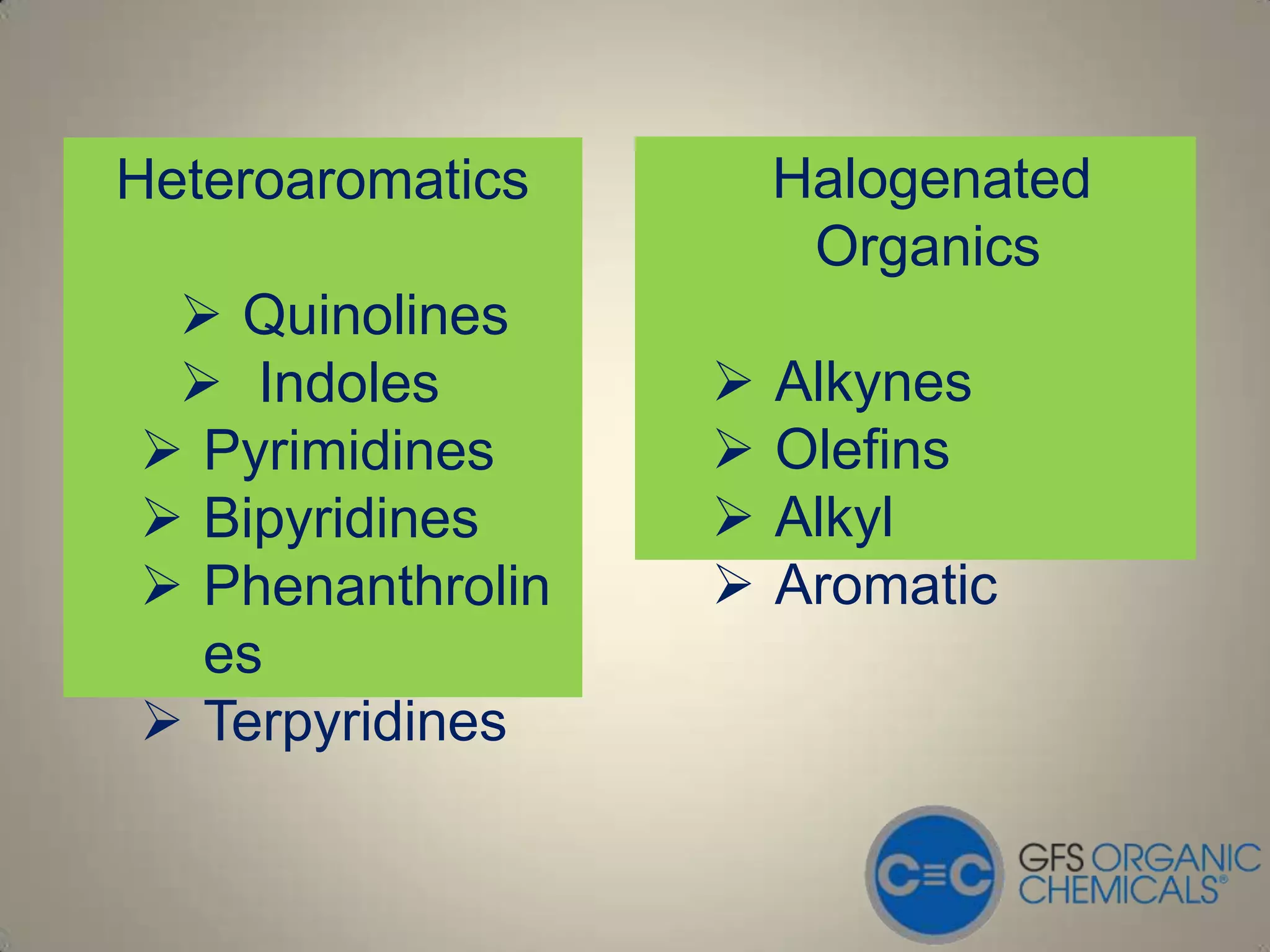 Heteroaromatics

➢ Quinolines
➢ Indoles
➢ Pyrimidines
➢ Bipyridines
➢ Phenanthrolines
➢ Terpyridines

Halogenated Organics

➢ Alkynes
➢ Olefins
➢ Alkyl
➢ Aromatic

C≡C GFS ORGANIC CHEMICALS®